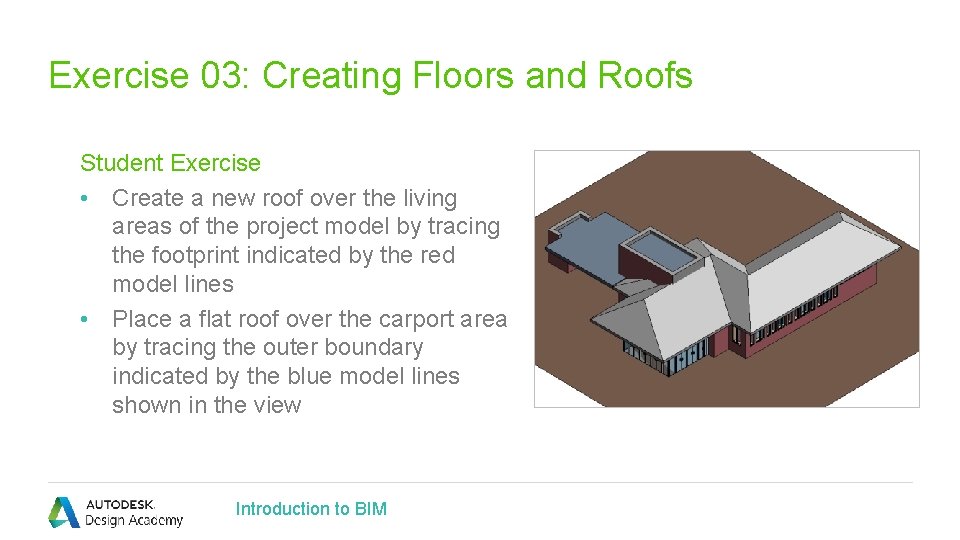 Exercise 03: Creating Floors and Roofs

Student Exercise

• Create a new roof over the living areas of the project model by tracing the footprint indicated by the red model lines
• Place a flat roof over the carport area by tracing the outer boundary indicated by the blue model lines shown in the view

AUTODESK.
Design Academy

Introduction to BIM